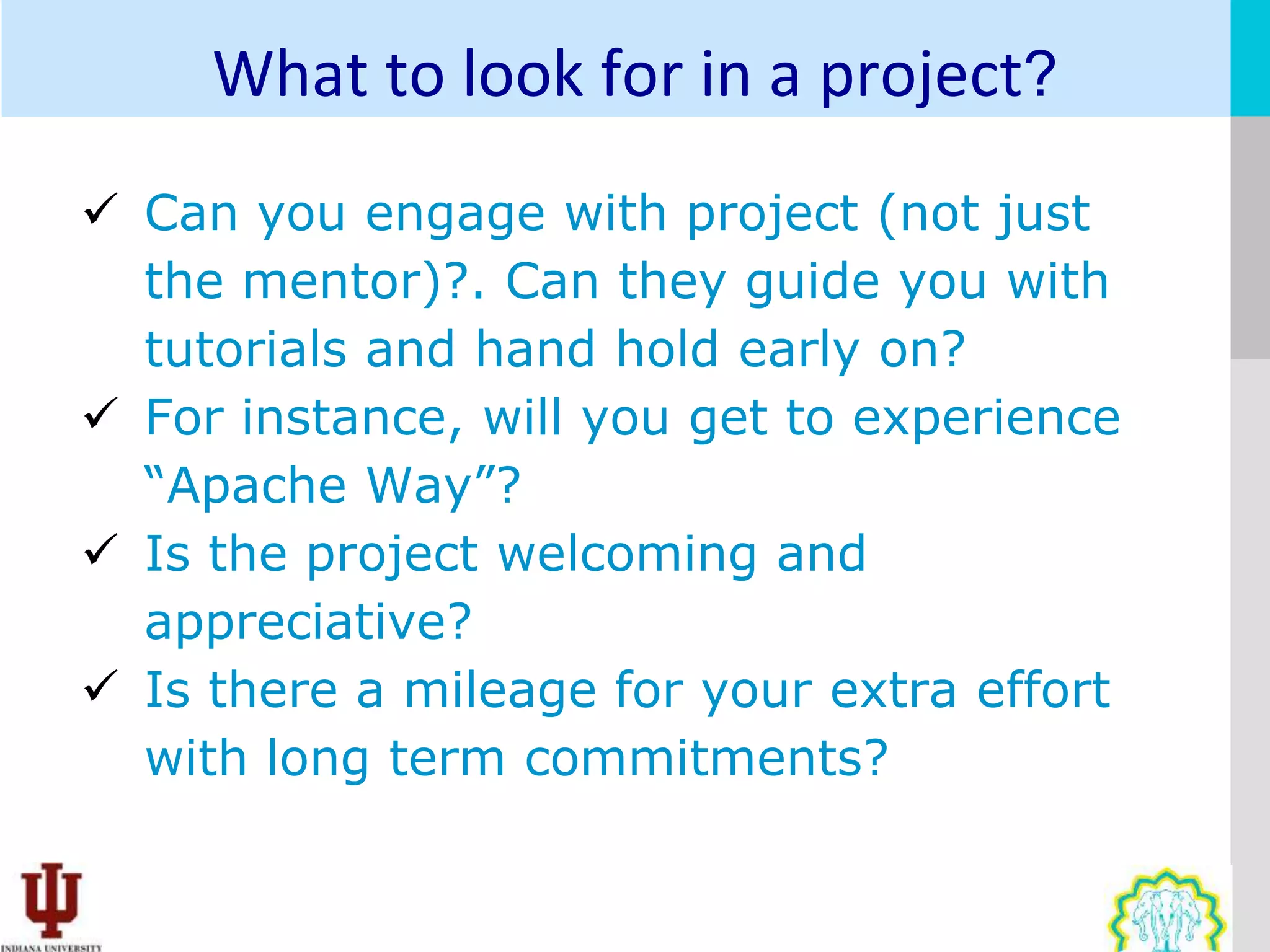 What to look for in a project?

✓ Can you engage with project (not just the mentor)?. Can they guide you with tutorials and hand hold early on?
✓ For instance, will you get to experience “Apache Way”?
✓ Is the project welcoming and appreciative?
✓ Is there a mileage for your extra effort with long term commitments?

INDIANA UNIVERSITY